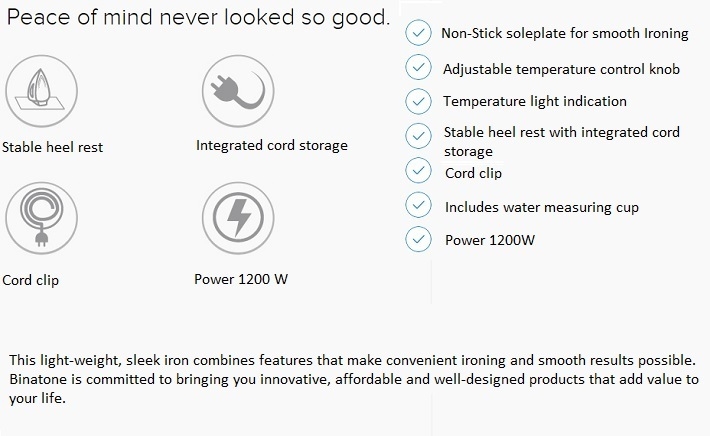 Peace of mind never looked so good.

Stable heel rest

Integrated cord storage

Cord clip

Power 1200 W

Non-Stick soleplate for smooth Ironing

Adjustable temperature control knob

Temperature light indication

Stable heel rest with integrated cord storage

Cord clip

Includes water measuring cup

Power 1200W

This light-weight, sleek iron combines features that make convenient ironing and smooth results possible. Binatone is committed to bringing you innovative, affordable and well-designed products that add value to your life.